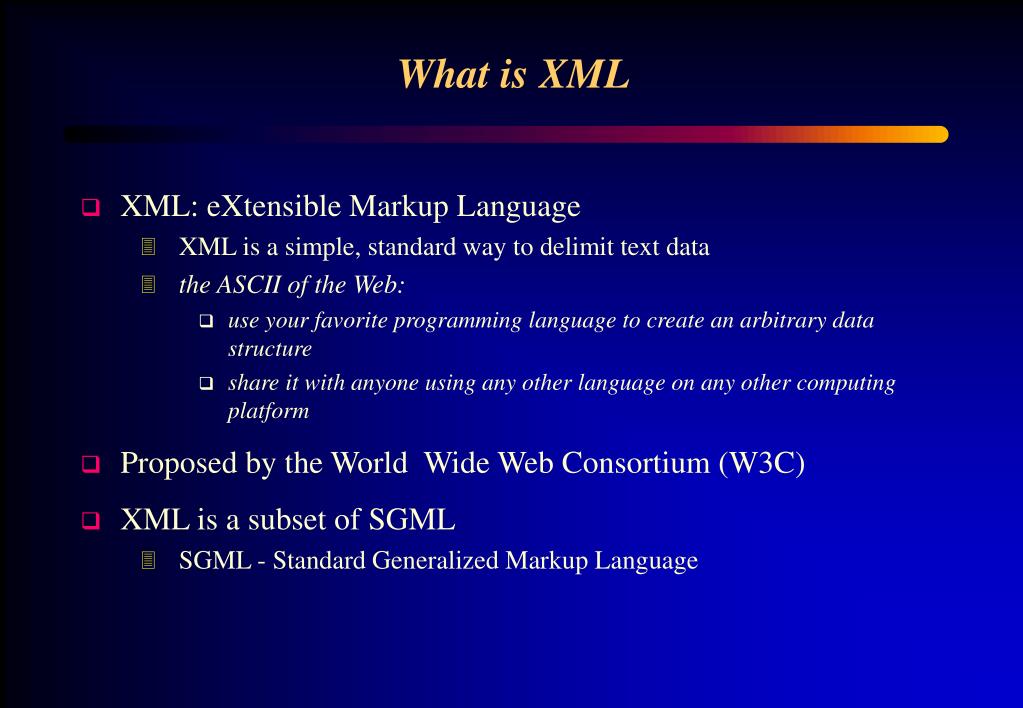 What is XML

XML: eXtensible Markup Language

XML is a simple, standard way to delimit text data

the ASCII of the Web:

use your favorite programming language to create an arbitrary data structure

share it with anyone using any other language on any other computing platform

Proposed by the World Wide Web Consortium (W3C)

XML is a subset of SGML

SGML - Standard Generalized Markup Language